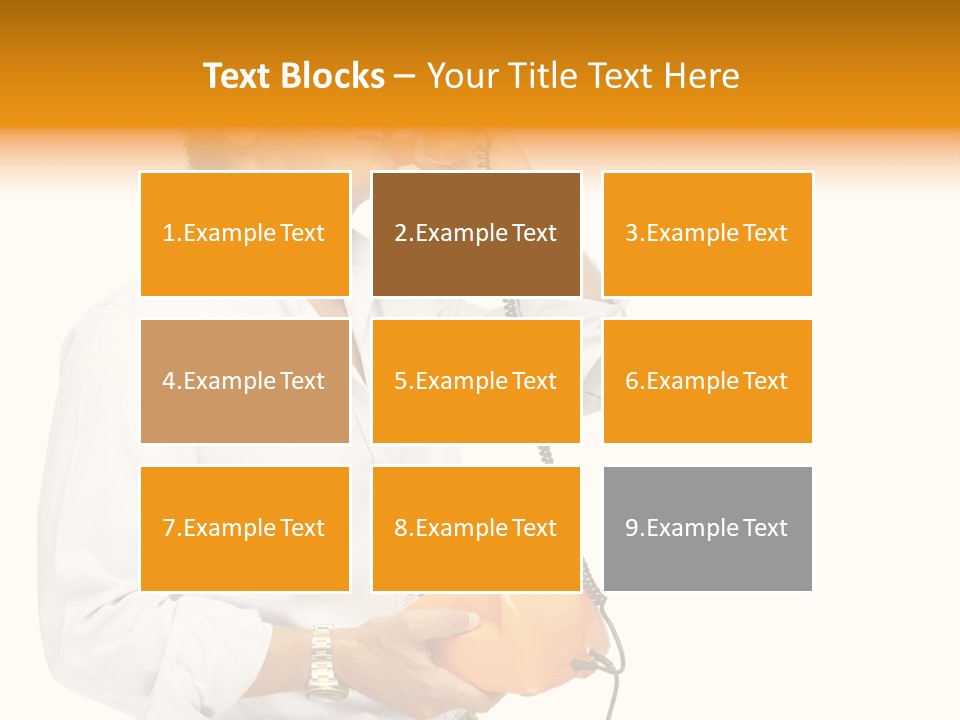 Text Blocks – Your Title Text Here

1.Example Text

2.Example Text

3.Example Text

4.Example Text

5.Example Text

6.Example Text

7.Example Text

8.Example Text

9.Example Text